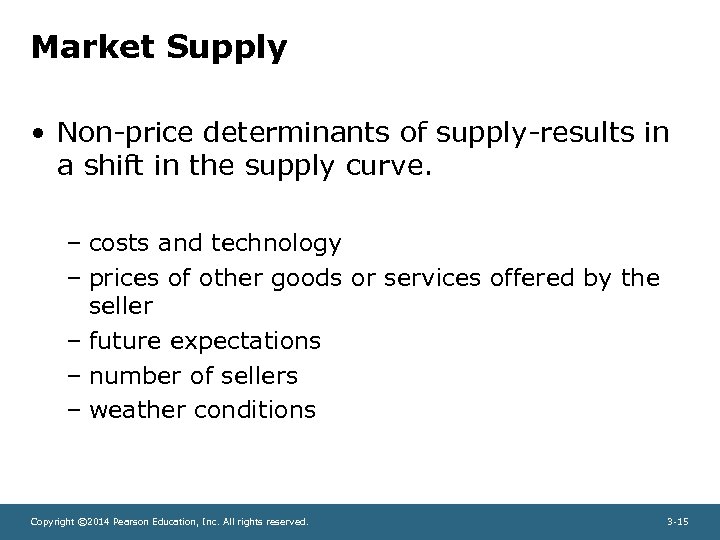 Market Supply

• Non-price determinants of supply-results in a shift in the supply curve.

– costs and technology
– prices of other goods or services offered by the seller
– future expectations
– number of sellers
– weather conditions

Copyright ©2014 Pearson Education, Inc. All rights reserved.

3-15